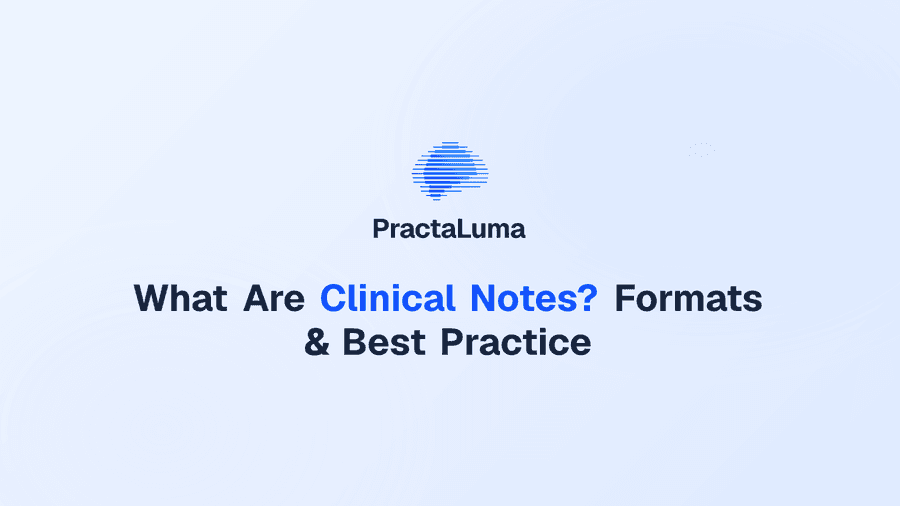 PractaLuma

What Are Clinical Notes? Formats & Best Practice